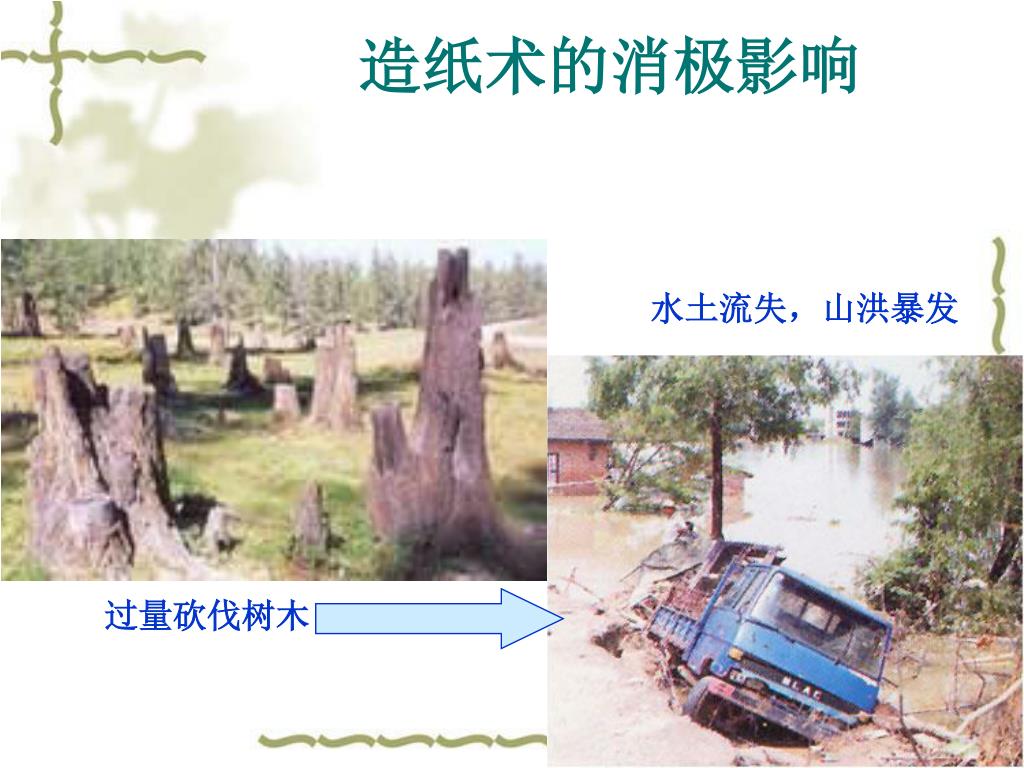 造纸术的消极影响

水土流失，山洪暴发

过量砍伐树木